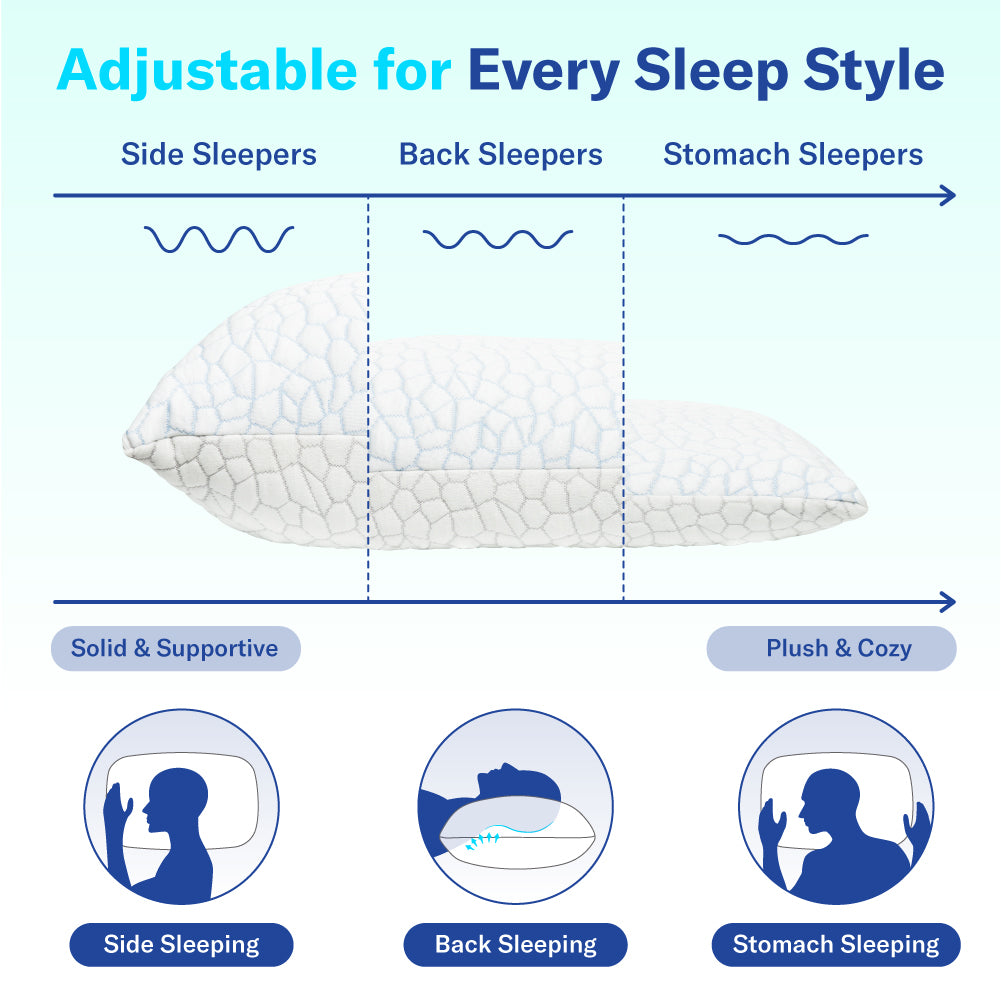 Adjustable for Every Sleep Style

Side Sleepers

Back Sleepers

Stomach Sleepers

Solid & Supportive

Plush & Cozy

Side Sleeping

Back Sleeping

Stomach Sleeping